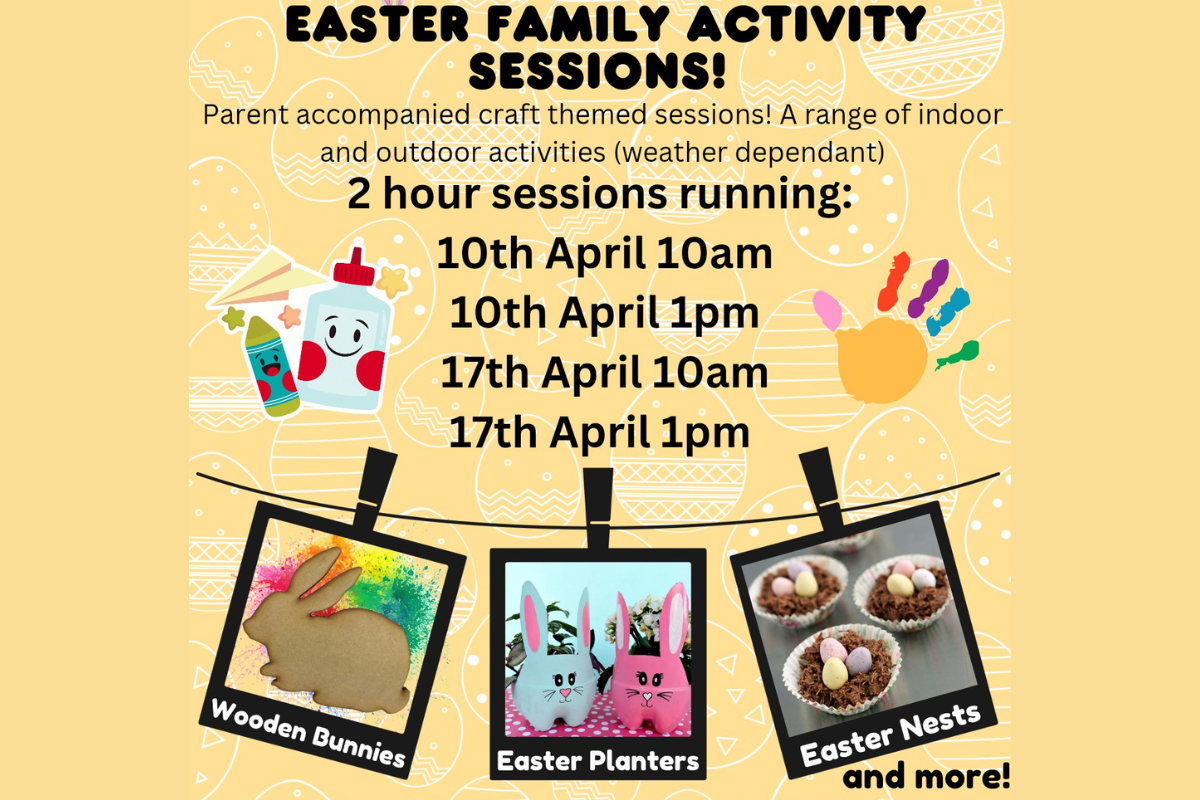 EASTER FAMILY ACTIVITY SESSIONS!

Parent accompanied craft themed sessions! A range of indoor and outdoor activities (weather dependant)

2 hour sessions running:

10th April 10am
10th April 1pm
17th April 10am
17th April 1pm

Wooden Bunnies

Easter Planters

Easter Nests

and more!